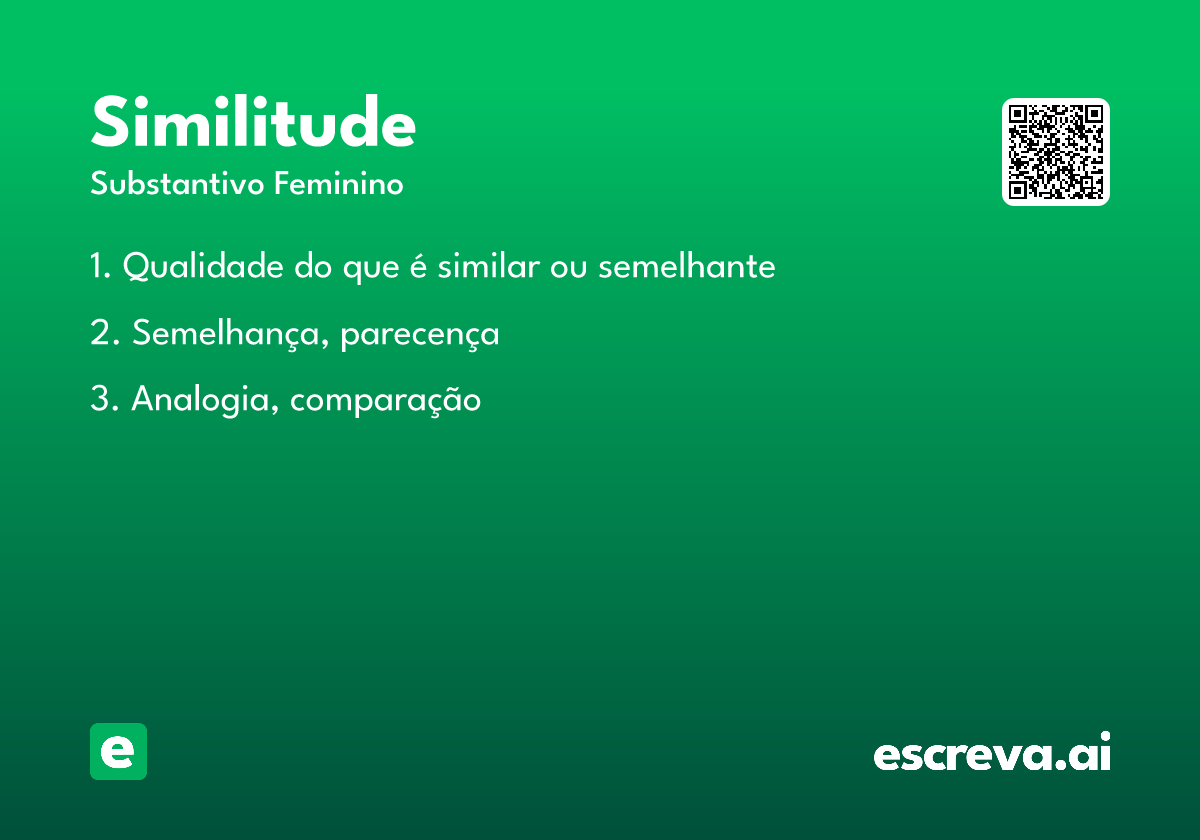 Similitude
Substantivo Feminino

1. Qualidade do que é similar ou semelhante

2. Semelhança, parecença

3. Analogia, comparação

e

escreva.ai